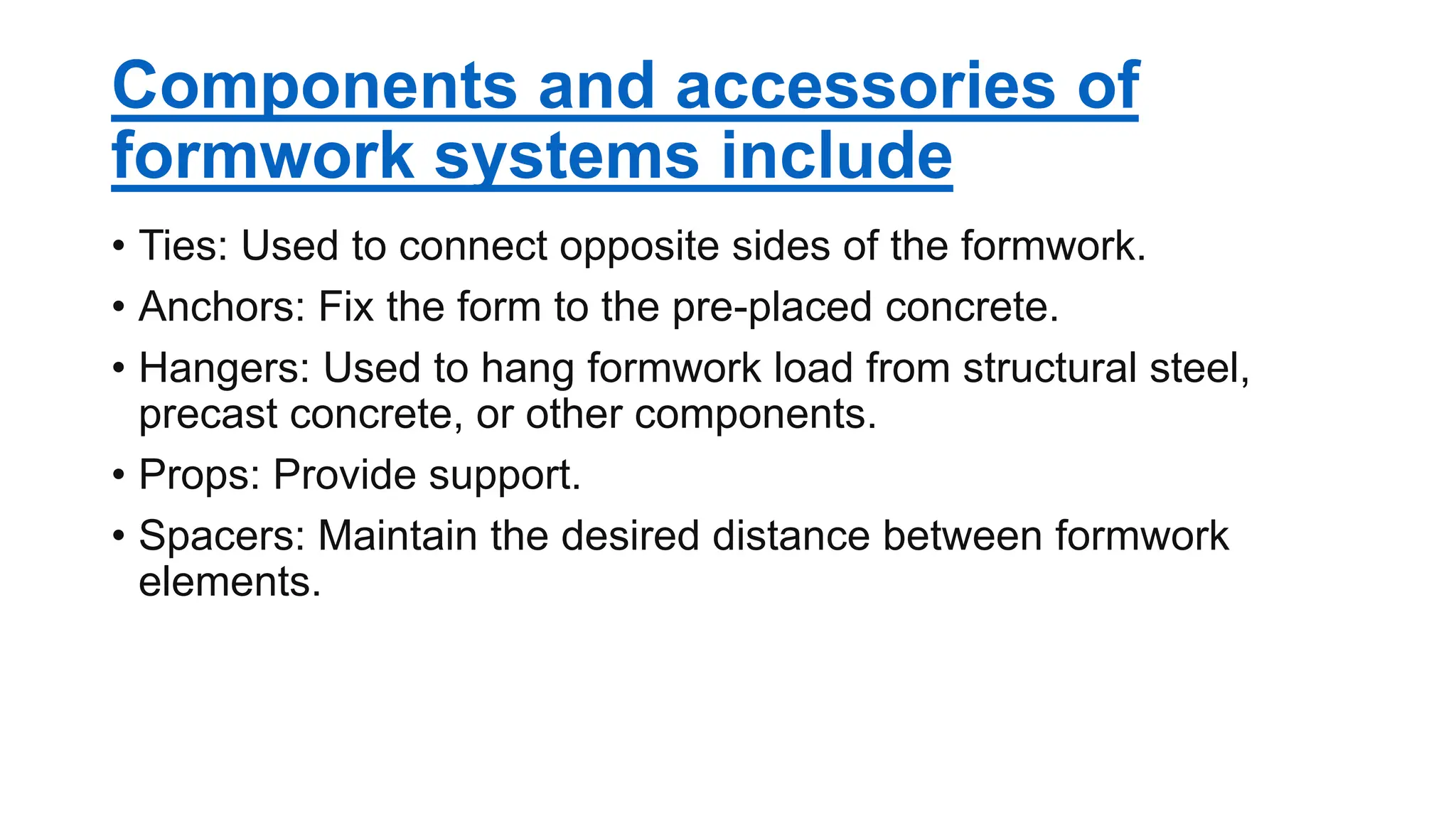 Components and accessories of formwork systems include

• Ties: Used to connect opposite sides of the formwork.
• Anchors: Fix the form to the pre-placed concrete.
• Hangers: Used to hang formwork load from structural steel, precast concrete, or other components.
• Props: Provide support.
• Spacers: Maintain the desired distance between formwork elements.